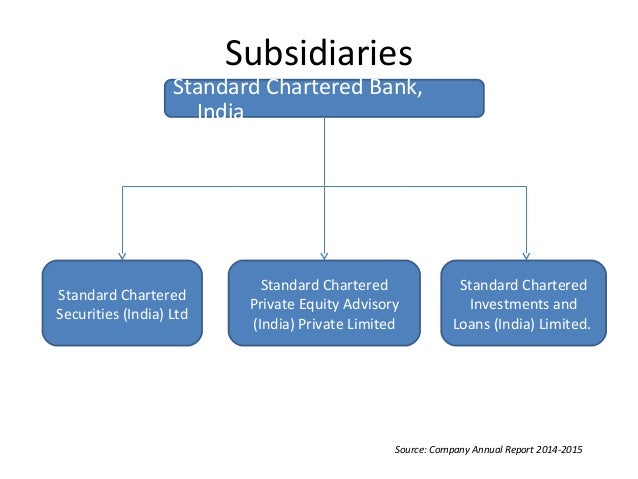 Subsidiaries

Standard Chartered Bank, India

Standard Chartered Securities (India) Ltd

Standard Chartered Private Equity Advisory (India) Private Limited

Standard Chartered Investments and Loans (India) Limited.

Source: Company Annual Report 2014-2015